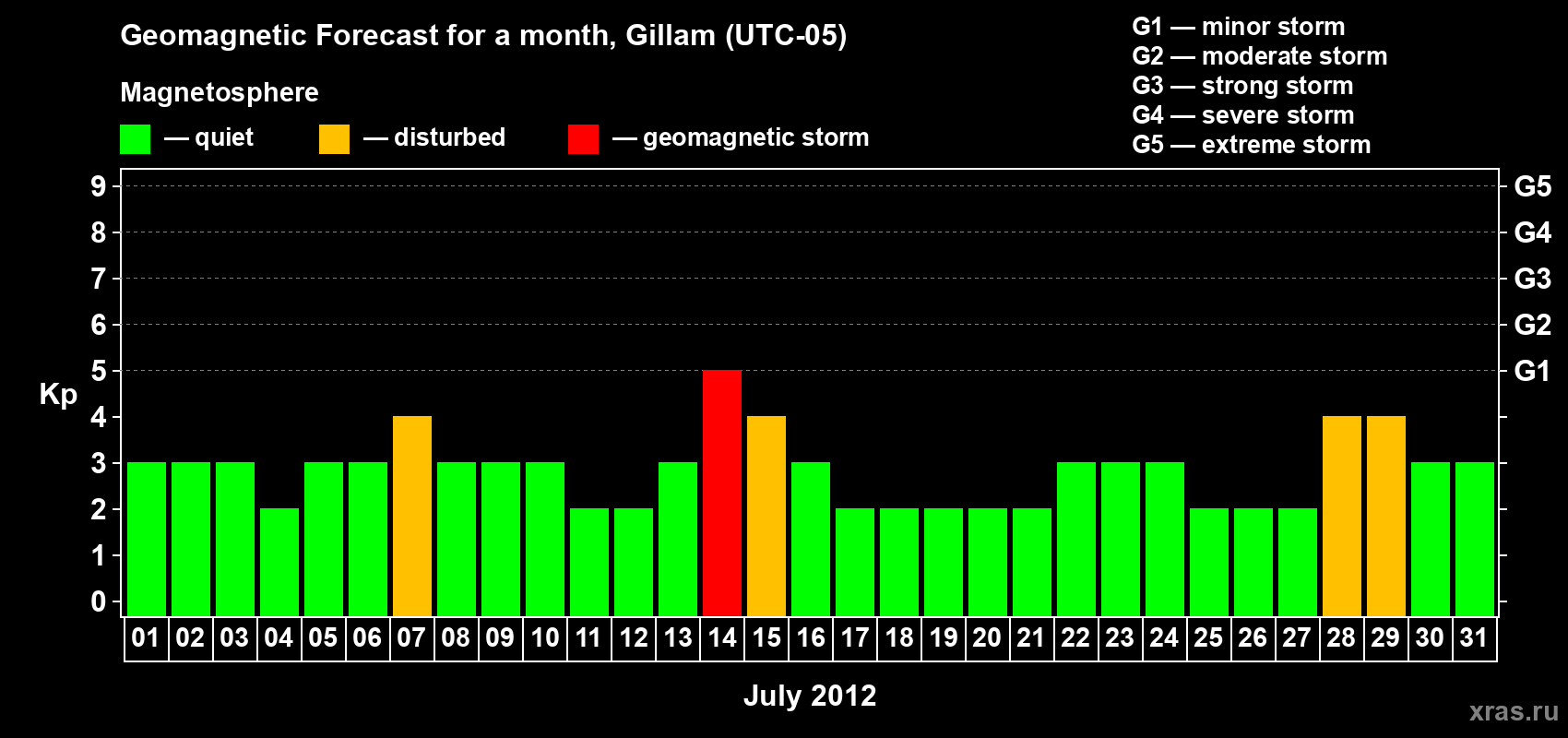 Geomagnetic Forecast for a month, Gillam (UTC-05)

Magnetosphere

— quiet — disturbed — geomagnetic storm

G1 — minor storm
G2 — moderate storm
G3 — strong storm
G4 — severe storm
G5 — extreme storm

Kp

9
8
7
6
5
4
3
2
1
0

G5
G4
G3
G2
G1

01 02 03 04 05 06 07 08 09 10 11 12 13 14 15 16 17 18 19 20 21 22 23 24 25 26 27 28 29 30 31

July 2012

xras.ru